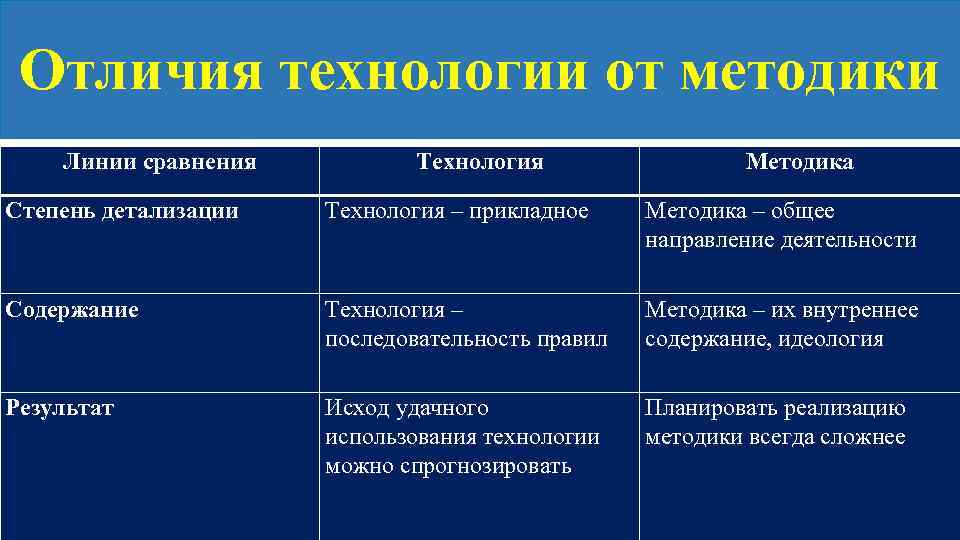 Отличия технологии от методики

| Линии сравнения | Технология | Методика |
|---|---|---|
| Степень детализации | Технология – прикладное | Методика – общее направление деятельности |
| Содержание | Технология – последовательность правил | Методика – их внутреннее содержание, идеология |
| Результат | Исход удачного использования технологии можно спрогнозировать | Планировать реализацию методики всегда сложнее |